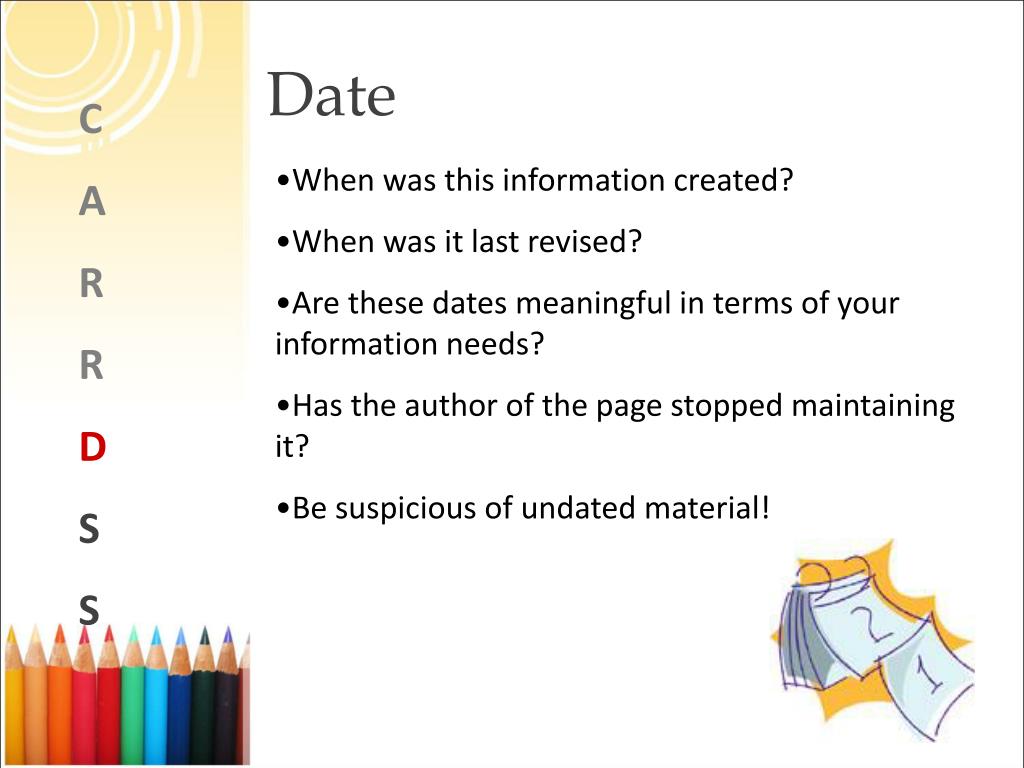 C
A
R
R
D
S
S

Date

•When was this information created?

•When was it last revised?

•Are these dates meaningful in terms of your information needs?

•Has the author of the page stopped maintaining it?

•Be suspicious of undated material!

2
1